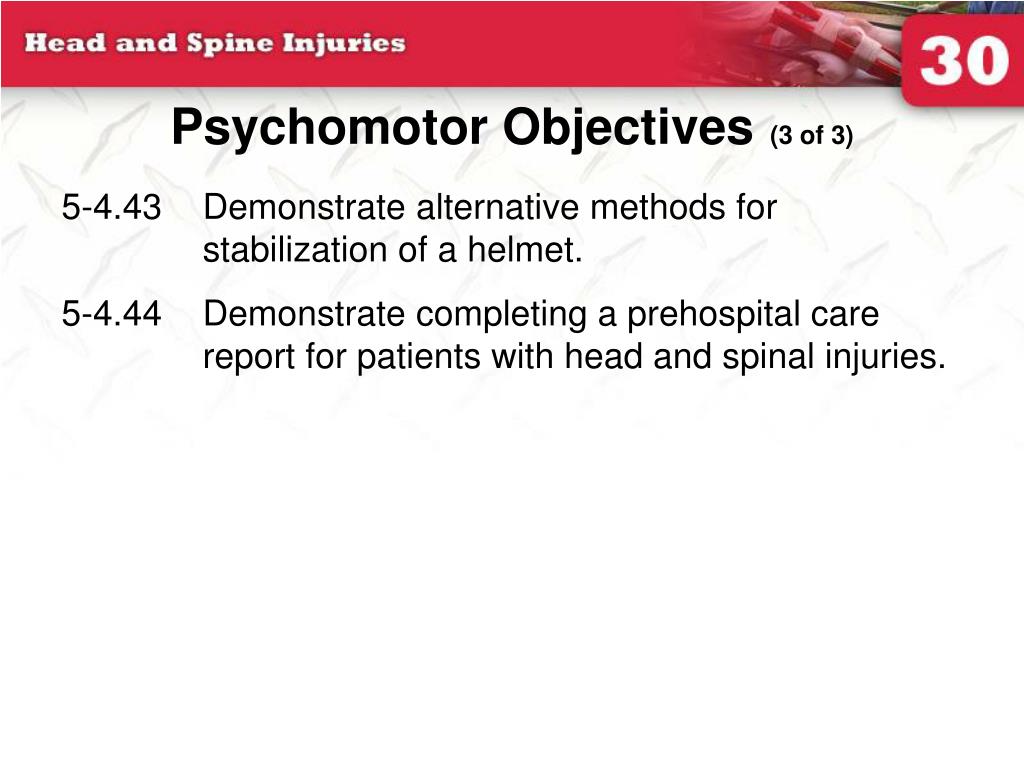 Head and Spine Injuries

30

Psychomotor Objectives (3 of 3)

5-4.43 Demonstrate alternative methods for stabilization of a helmet.

5-4.44 Demonstrate completing a prehospital care report for patients with head and spinal injuries.